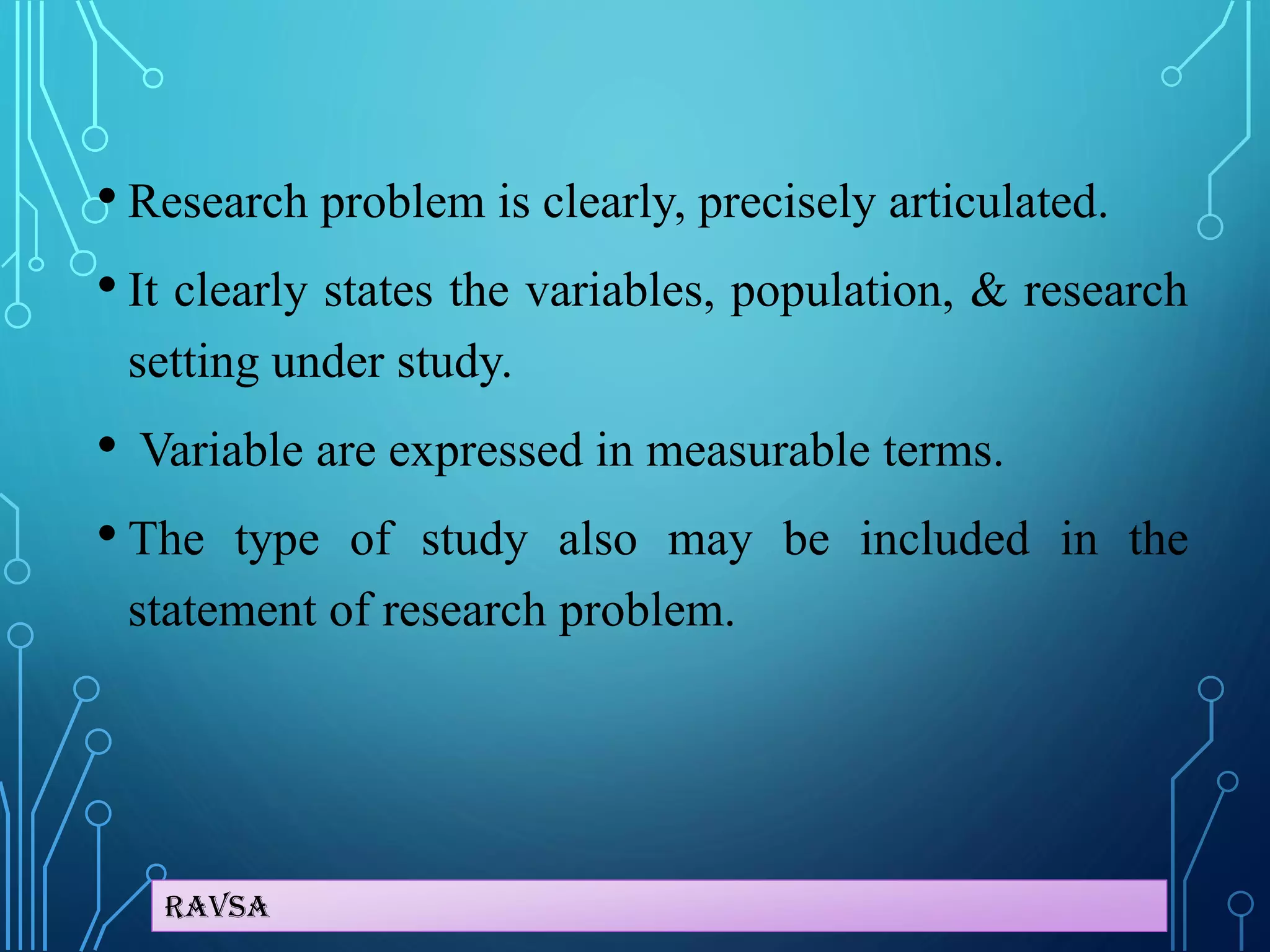 • Research problem is clearly, precisely articulated.

• It clearly states the variables, population, & research setting under study.

• Variable are expressed in measurable terms.

• The type of study also may be included in the statement of research problem.

RAVSA